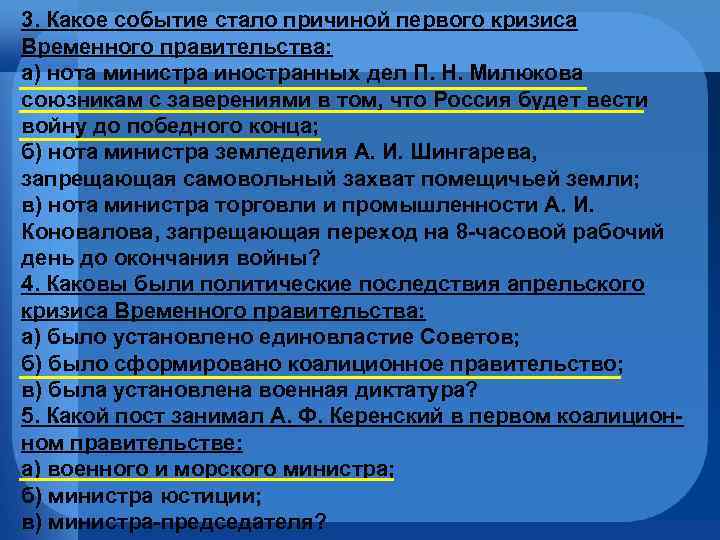 3. Какое событие стало причиной первого кризиса Временного правительства:
а) нота министра иностранных дел П. Н. Милюкова союзникам с заверениями в том, что Россия будет вести войну до победного конца;
б) нота министра земледелия А. И. Шингарева, запрещающая самовольный захват помещичьей земли;
в) нота министра торговли и промышленности А. И. Коновалова, запрещающая переход на 8-часовой рабочий день до окончания войны?
4. Каковы были политические последствия апрельского кризиса Временного правительства:
а) было установлено единовластие Советов;
б) было сформировано коалиционное правительство;
в) была установлена военная диктатура?
5. Какой пост занимал А. Ф. Керенский в первом коалиционном правительстве:
а) военного и морского министра;
б) министра юстиции;
в) министра-председателя?